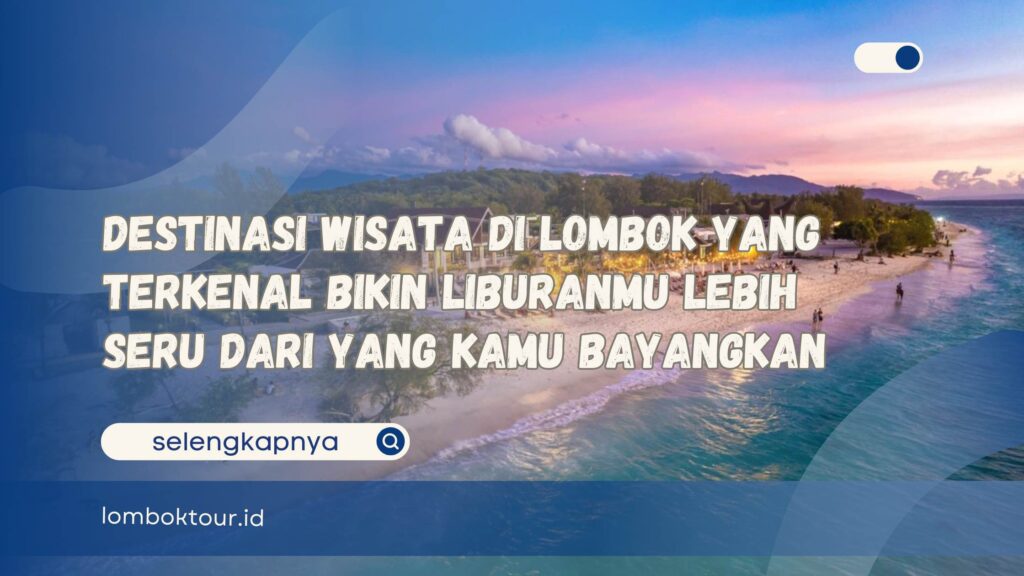 DESTINASI WISATA DI LOMBOK YANG TERKENAL BIKIN LIBURANMU LEBIH SERU DARI YANG KAMU BAYANGKAN

selengkapnya

lomboktour.id